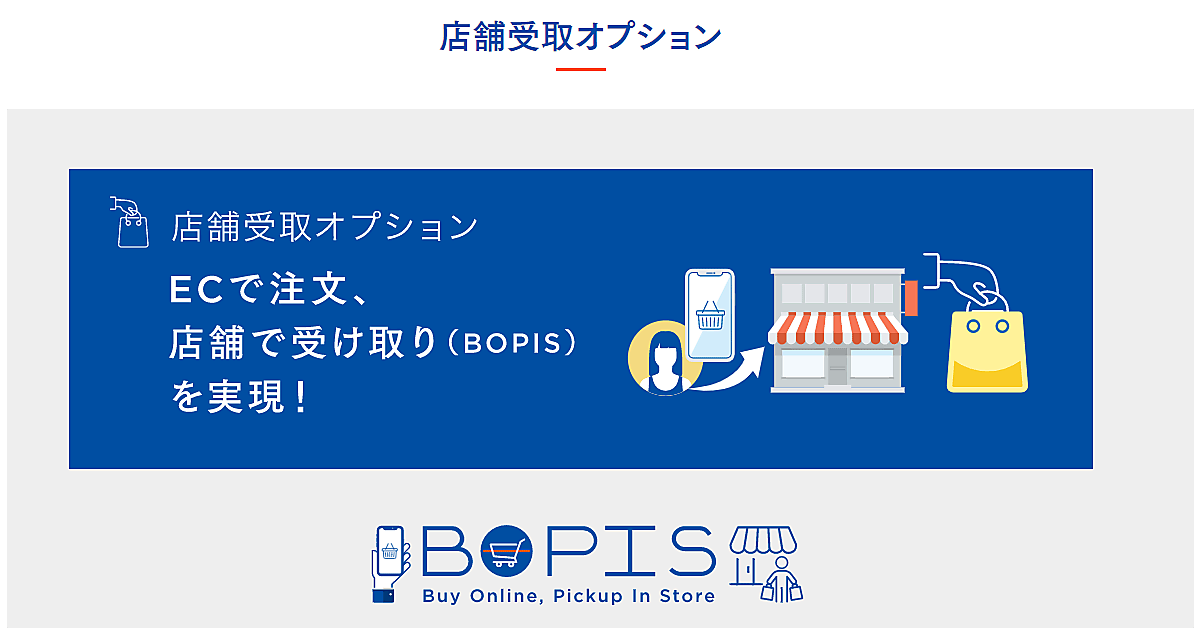 店舗受取オプション

店舗受取オプション

ECで注文、
店舗で受け取り（BOPIS）
を実現！

BOPIS
Buy Online, Pickup In Store